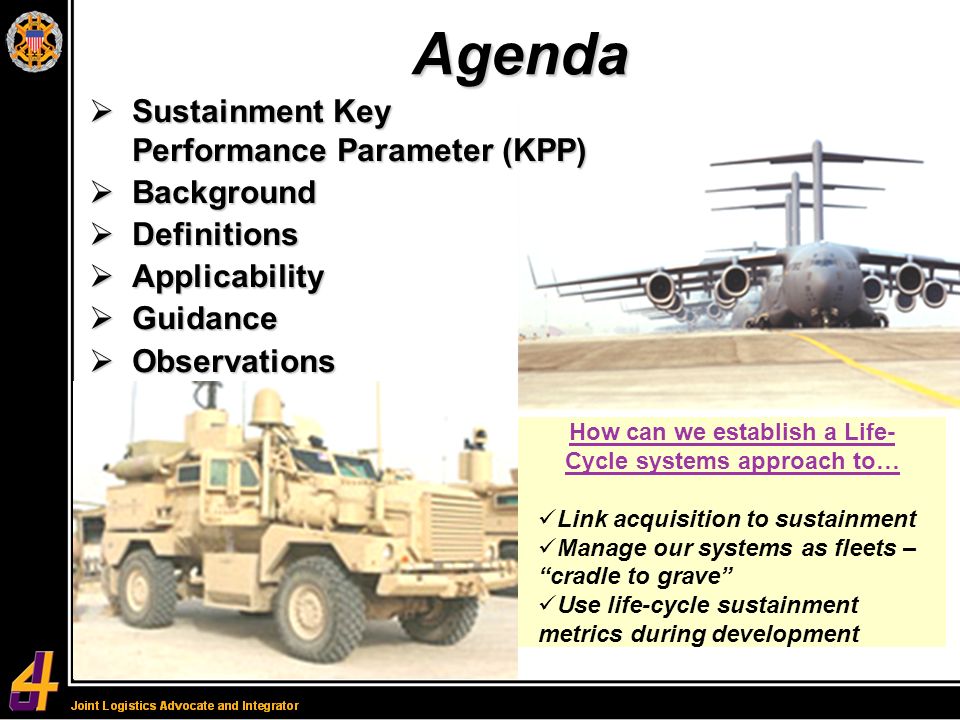 Agenda

➢ Sustainment Key Performance Parameter (KPP)
➢ Background
➢ Definitions
➢ Applicability
➢ Guidance
➢ Observations

How can we establish a Life-Cycle systems approach to…

✓Link acquisition to sustainment
✓Manage our systems as fleets – "cradle to grave"
✓Use life-cycle sustainment metrics during development

4

Joint Logistics Advocate and Integrator